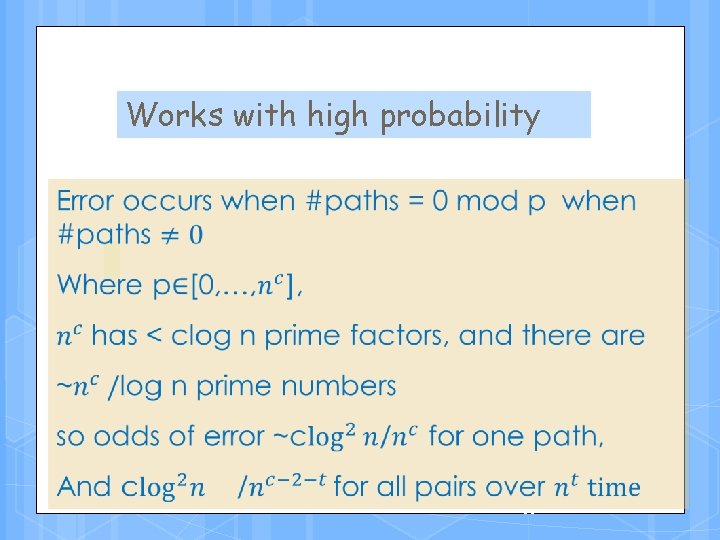 Works with high probability

Error occurs when #paths = 0 mod p when #paths $\neq 0$

Where p∈[0,…,$n^c$],

$n^c$ has < clog n prime factors, and there are

~$n^c$ /log n prime numbers

so odds of error ~$c\log^2 n/n^c$ for one path,

And $c\log^2 n$ $/n^{c-2-t}$ for all pairs over $n^t$ time